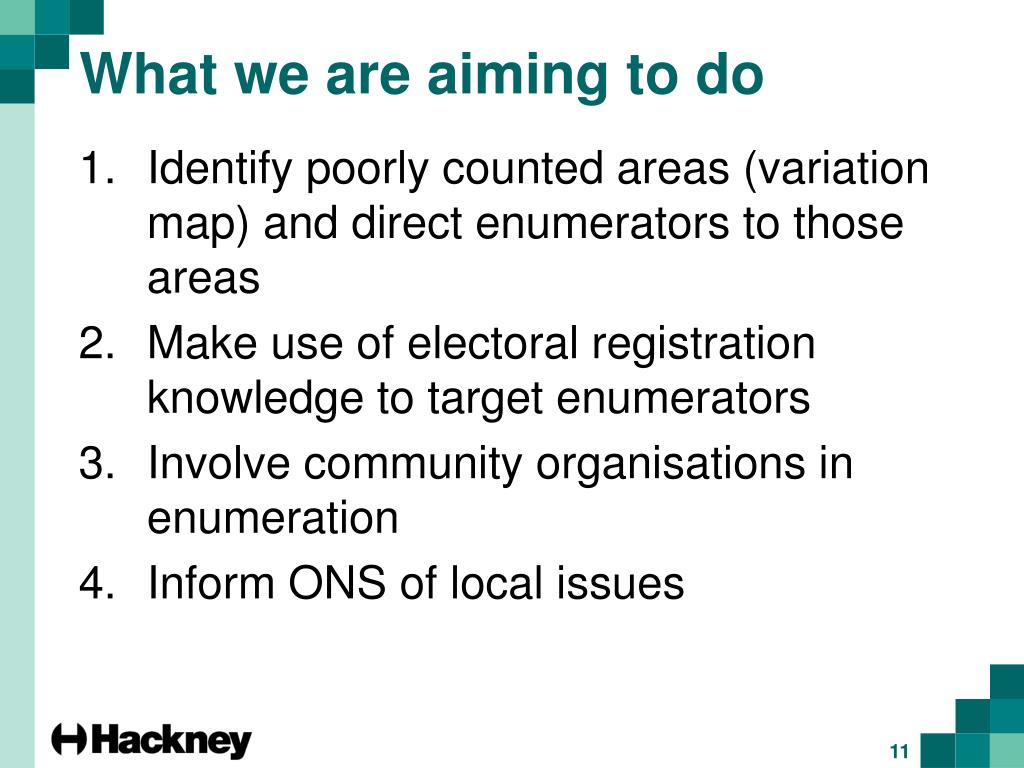 What we are aiming to do

1. Identify poorly counted areas (variation map) and direct enumerators to those areas
2. Make use of electoral registration knowledge to target enumerators
3. Involve community organisations in enumeration
4. Inform ONS of local issues

Hackney

11